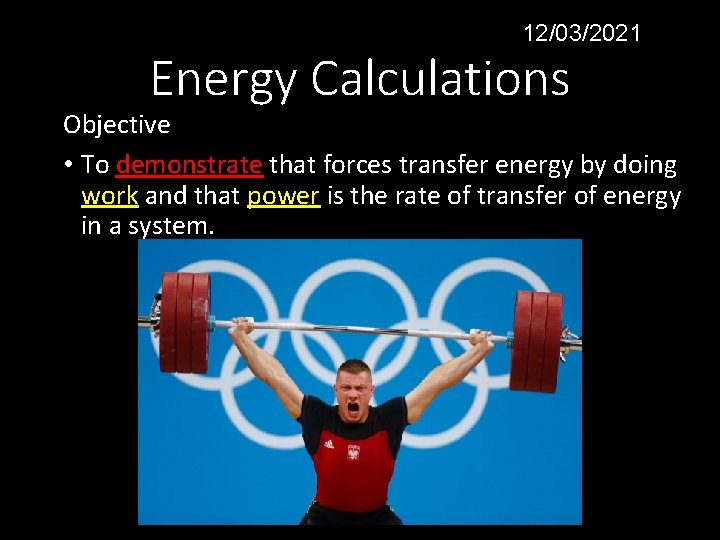 12/03/2021

Energy Calculations

Objective

• To demonstrate that forces transfer energy by doing work and that power is the rate of transfer of energy in a system.